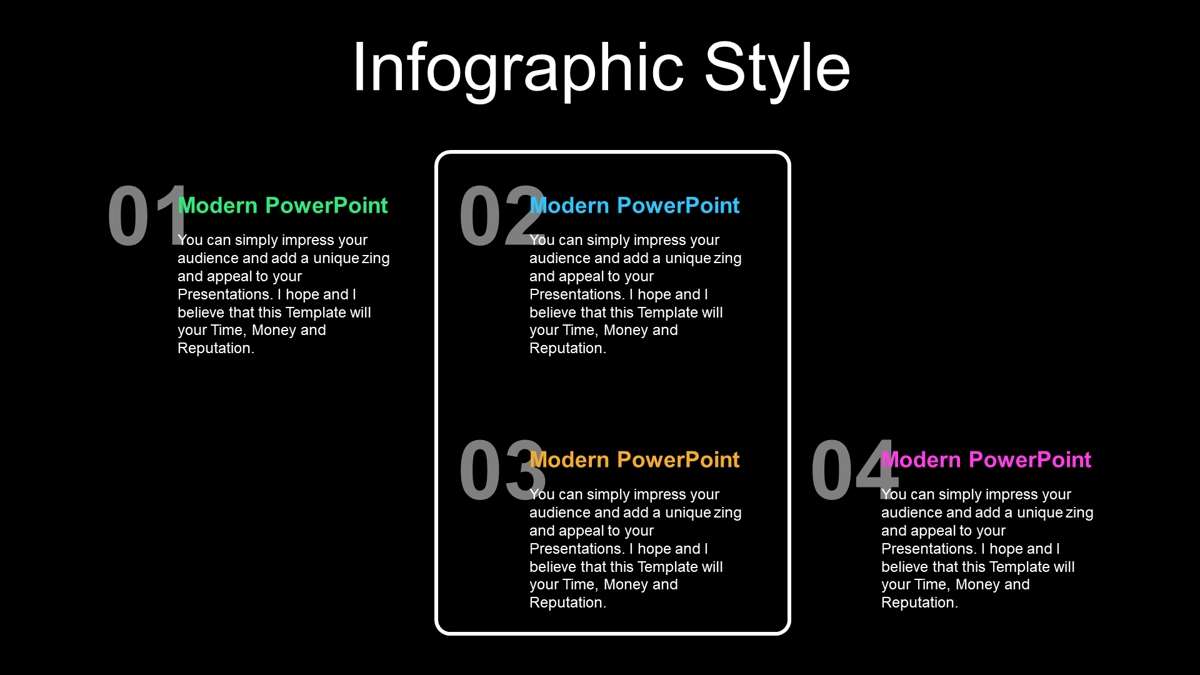 Infographic Style

01
Modern PowerPoint
You can simply impress your audience and add a unique zing and appeal to your Presentations. I hope and I believe that this Template will your Time, Money and Reputation.

02
Modern PowerPoint
You can simply impress your audience and add a unique zing and appeal to your Presentations. I hope and I believe that this Template will your Time, Money and Reputation.

03
Modern PowerPoint
You can simply impress your audience and add a unique zing and appeal to your Presentations. I hope and I believe that this Template will your Time, Money and Reputation.

04
Modern PowerPoint
You can simply impress your audience and add a unique zing and appeal to your Presentations. I hope and I believe that this Template will your Time, Money and Reputation.